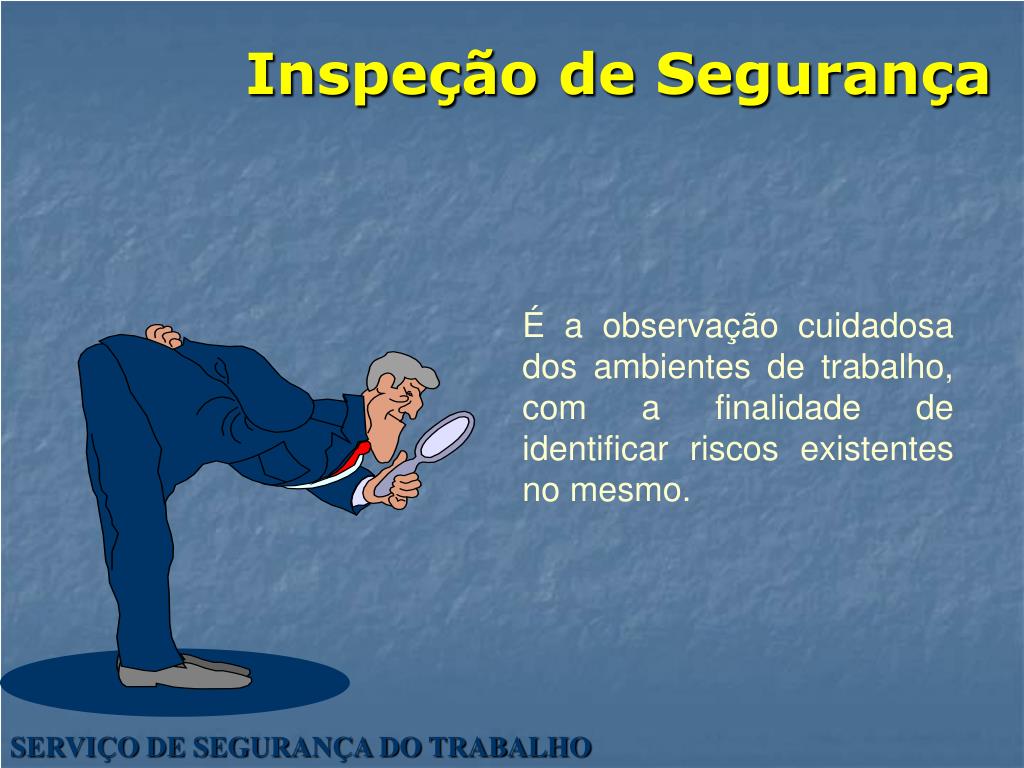 Inspeção de Segurança

É a observação cuidadosa dos ambientes de trabalho, com a finalidade de identificar riscos existentes no mesmo.

SERVIÇO DE SEGURANÇA DO TRABALHO